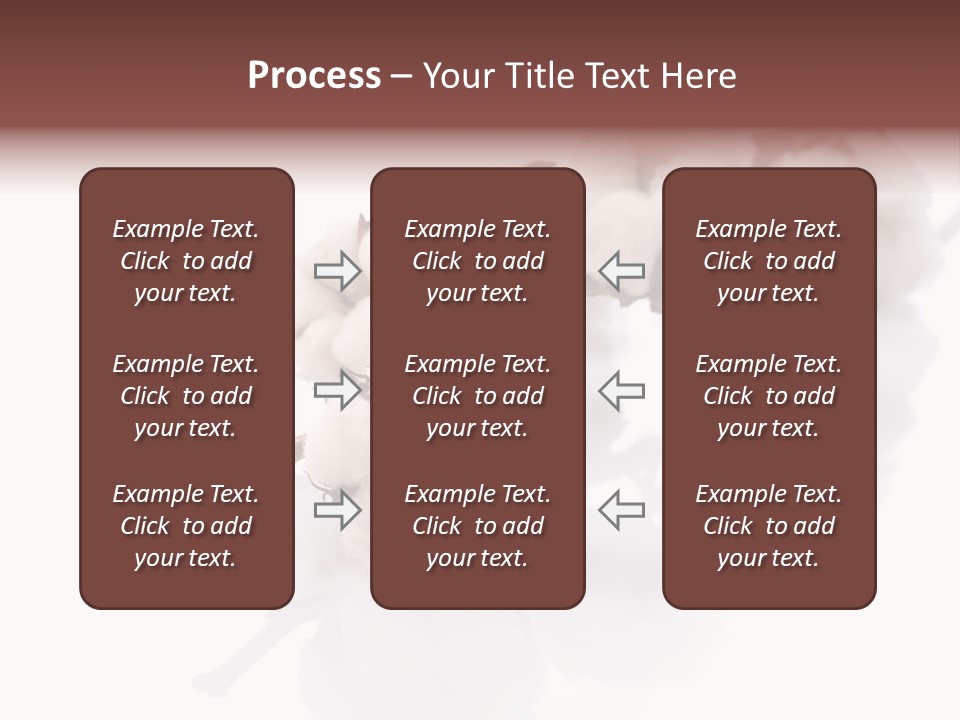 Process – Your Title Text Here

Example Text. Click to add your text.

Example Text. Click to add your text.

Example Text. Click to add your text.

Example Text. Click to add your text.

Example Text. Click to add your text.

Example Text. Click to add your text.

Example Text. Click to add your text.

Example Text. Click to add your text.

Example Text. Click to add your text.